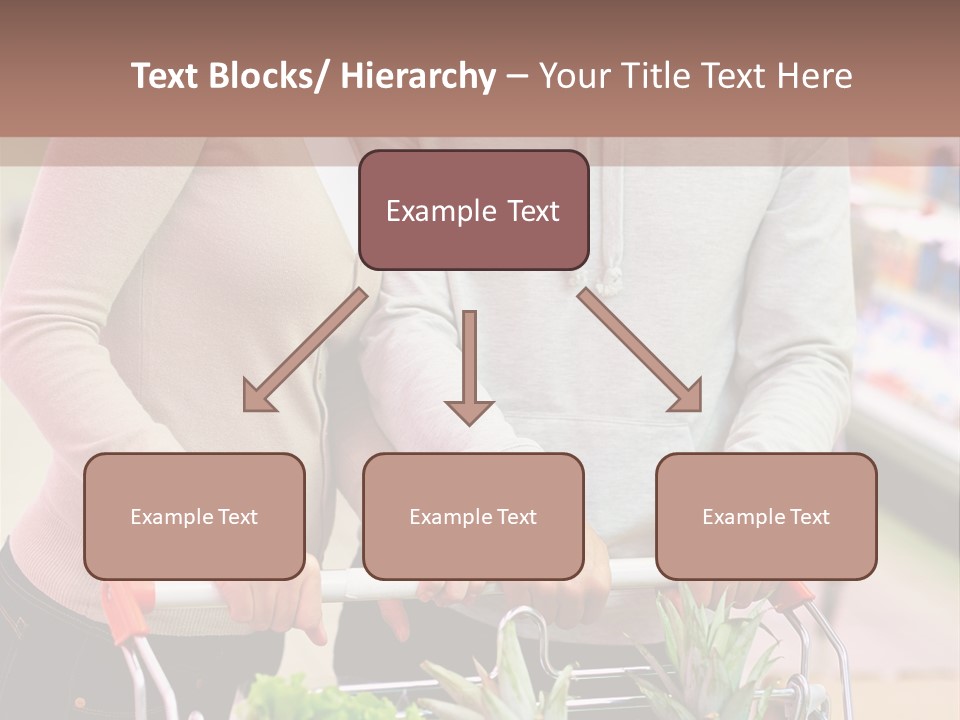 Text Blocks/ Hierarchy – Your Title Text Here

Example Text

Example Text

Example Text

Example Text